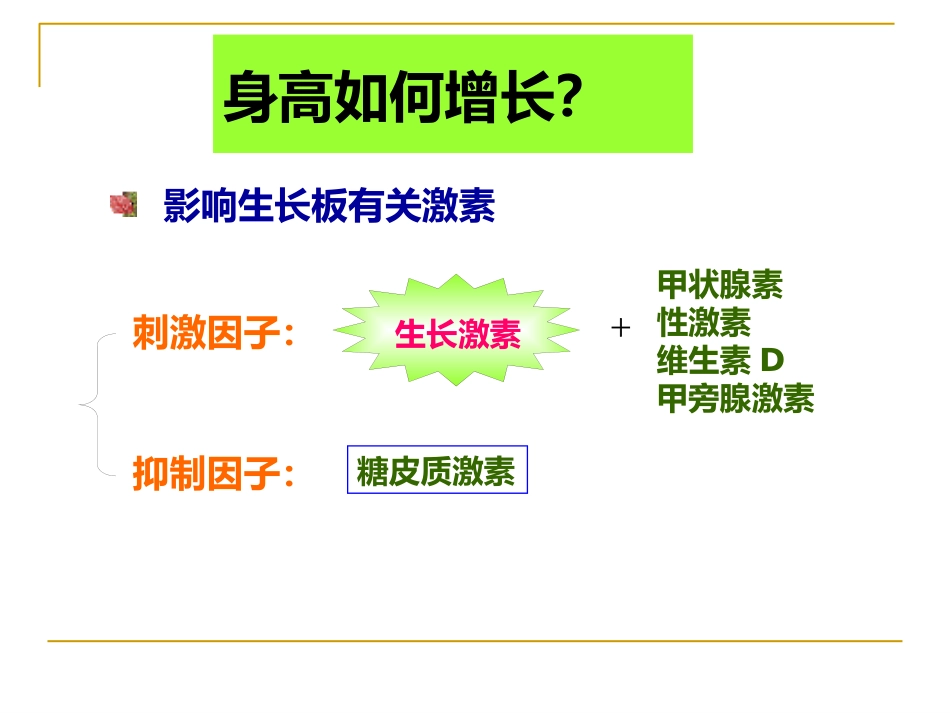 身高如何增长?

影响生长板有关激素

刺激因子:

生长激素

+

甲状腺素
性激素
维生素 D
甲旁腺激素

抑制因子:

糖皮质激素